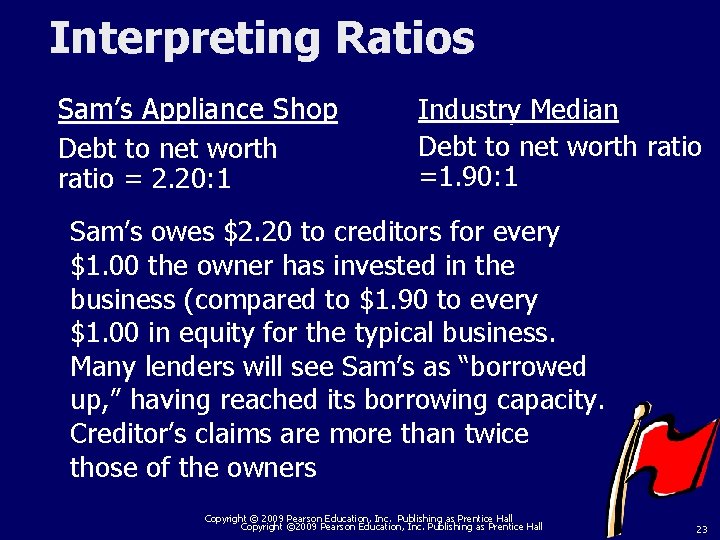 Interpreting Ratios

Sam's Appliance Shop

Debt to net worth ratio = 2.20:1

Industry Median

Debt to net worth ratio =1.90:1

Sam's owes \$2.20 to creditors for every \$1.00 the owner has invested in the business (compared to \$1.90 to every \$1.00 in equity for the typical business. Many lenders will see Sam's as "borrowed up," having reached its borrowing capacity. Creditor's claims are more than twice those of the owners

Copyright © 2009 Pearson Education, Inc. Publishing as Prentice Hall
Copyright ©2009 Pearson Education, Inc. Publishing as Prentice Hall

23